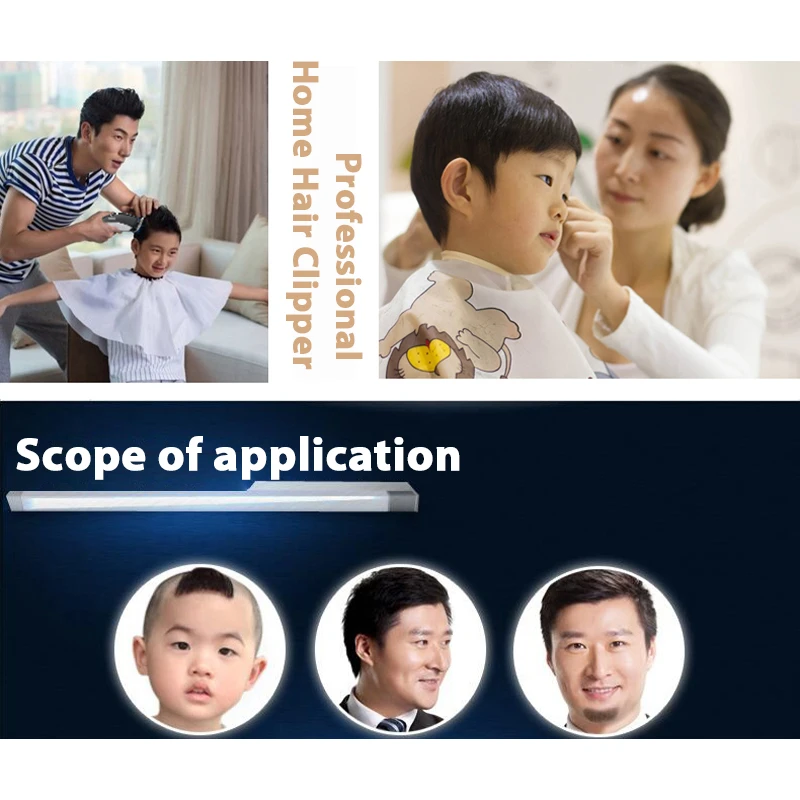 Professional
Home Hair Clipper

Scope of application